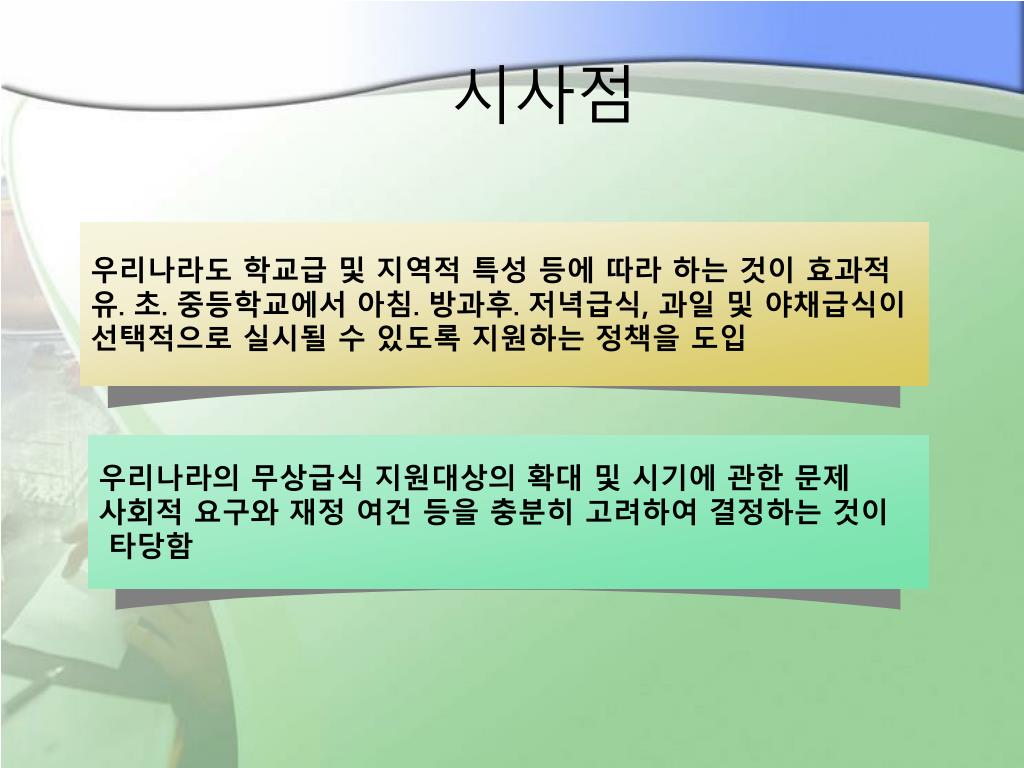 시사점

우리나라도 학교급 및 지역적 특성 등에 따라 하는 것이 효과적 유. 초. 중등학교에서 아침. 방과후. 저녁급식, 과일 및 야채급식이 선택적으로 실시될 수 있도록 지원하는 정책을 도입

우리나라의 무상급식 지원대상의 확대 및 시기에 관한 문제 사회적 요구와 재정 여건 등을 충분히 고려하여 결정하는 것이 타당함